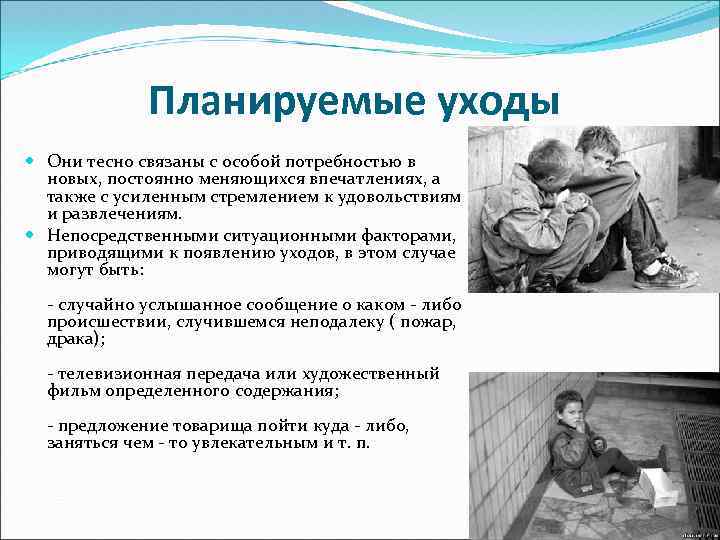 Планируемые уходы

Они тесно связаны с особой потребностью в новых, постоянно меняющихся впечатлениях, а также с усиленным стремлением к удовольствиям и развлечениям.

Непосредственными ситуационными факторами, приводящими к появлению уходов, в этом случае могут быть:

- случайно услышанное сообщение о каком - либо происшествии, случившемся неподалеку ( пожар, драка);

- телевизионная передача или художественный фильм определенного содержания;

- предложение товарища пойти куда - либо, заняться чем - то увлекательным и т. п.